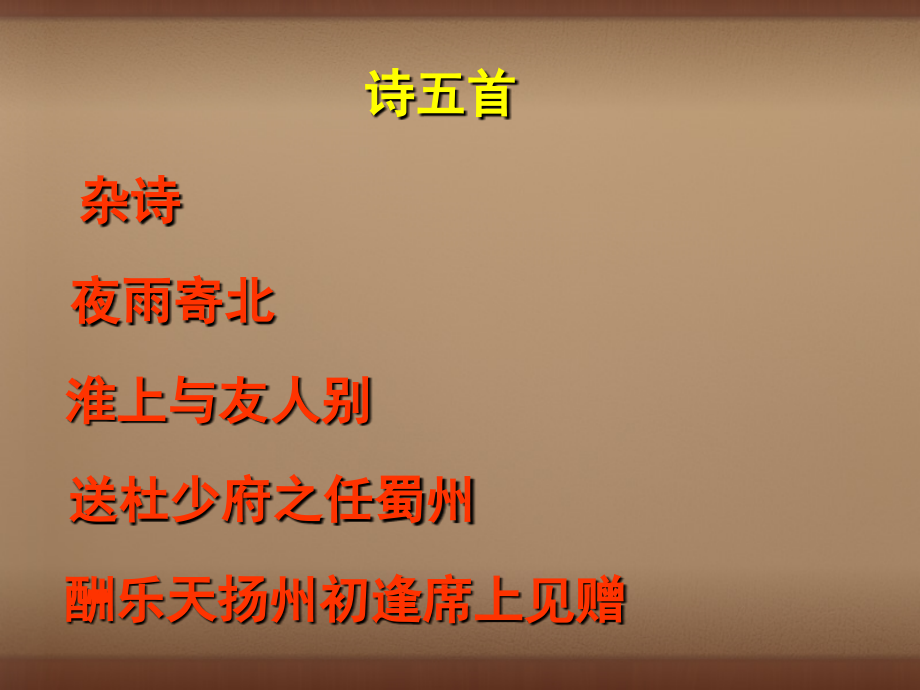 诗五首

杂诗

夜雨寄北

淮上与友人别

送杜少府之任蜀州

酬乐天扬州初逢席上见赠